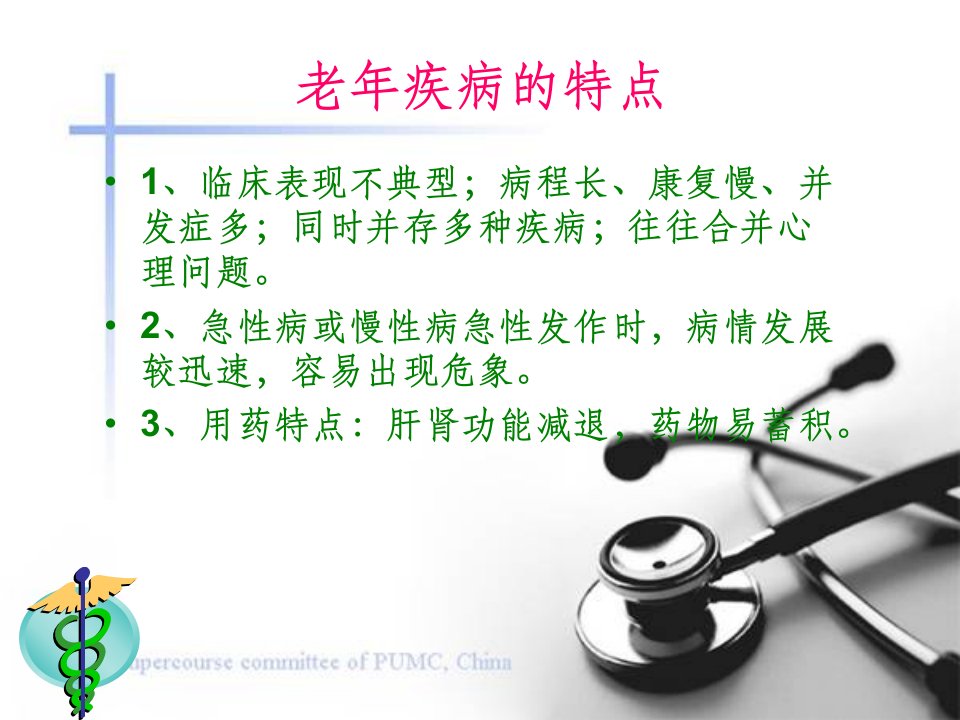 老年疾病的特点

• 1、临床表现不典型；病程长、康复慢、并发症多；同时并存多种疾病；往往合并心理问题。

• 2、急性病或慢性病急性发作时，病情发展较迅速，容易出现危象。

• 3、用药特点：肝肾功能减退，药物易蓄积。

upercourse committee of PUMC, China